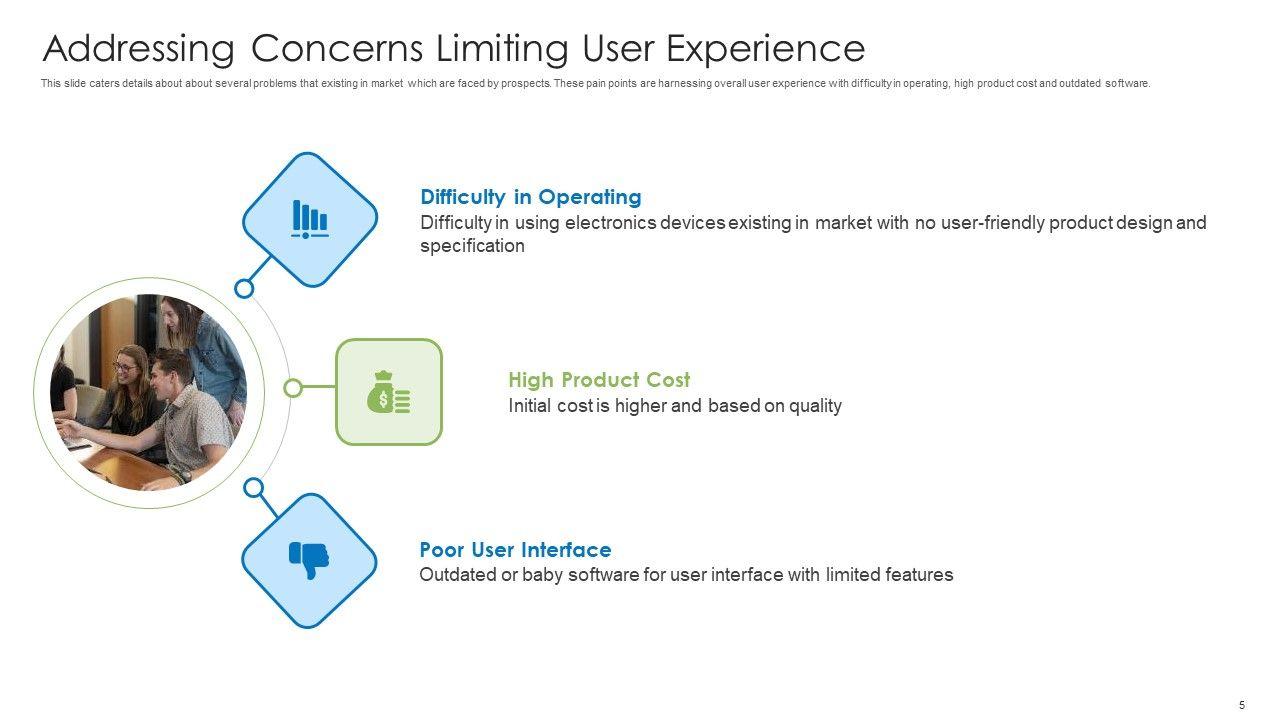 Addressing Concerns Limiting User Experience

This slide caters details about about several problems that existing in market which are faced by prospects. These pain points are harnessing overall user experience with difficulty in operating, high product cost and outdated software.

Difficulty in Operating
Difficulty in using electronics devices existing in market with no user-friendly product design and specification

High Product Cost
Initial cost is higher and based on quality

Poor User Interface
Outdated or baby software for user interface with limited features

5